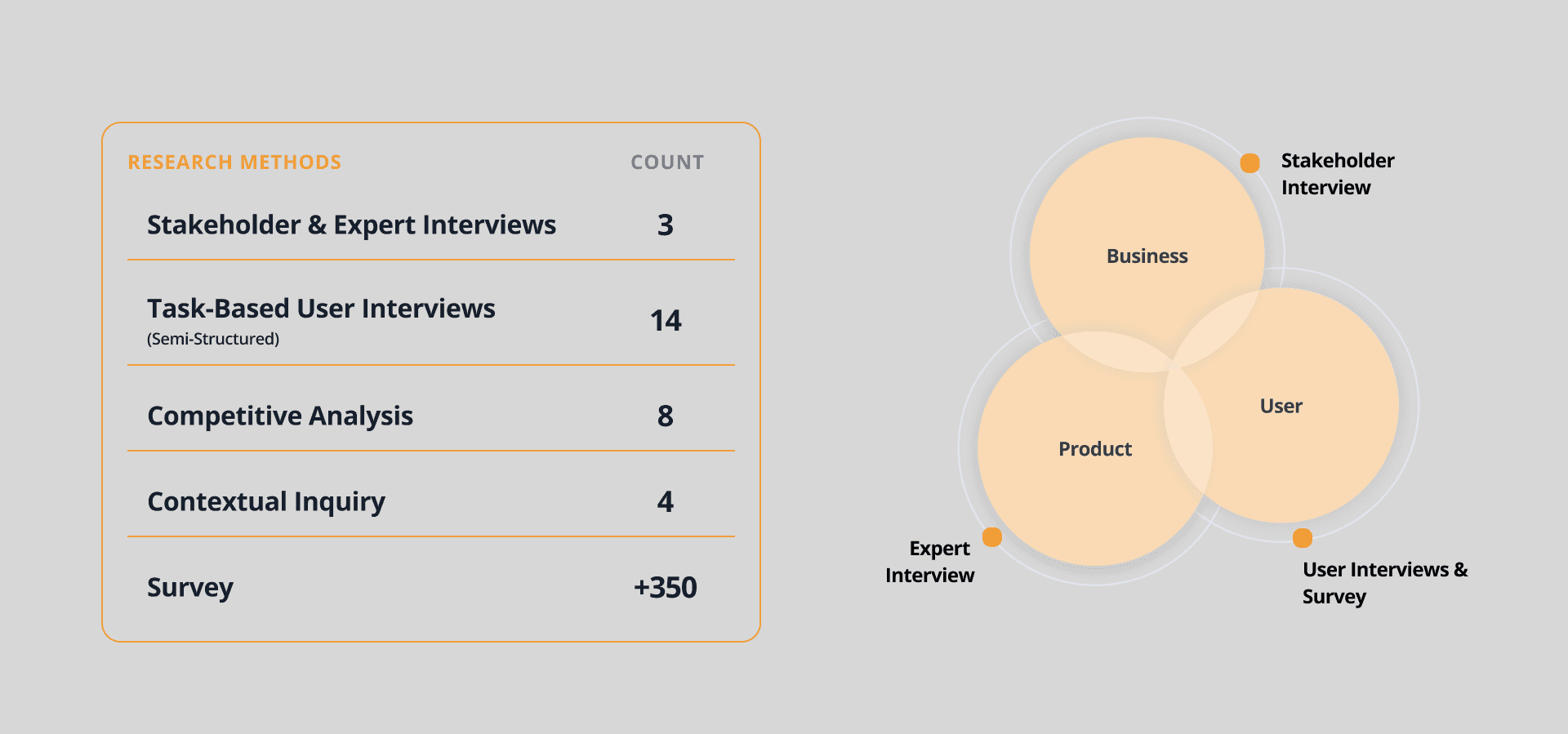 | RESEARCH METHODS | COUNT |
|---|---|
| Stakeholder & Expert Interviews | 3 |
| Task-Based User Interviews (Semi-Structured) | 14 |
| Competitive Analysis | 8 |
| Contextual Inquiry | 4 |
| Survey | +350 |

Stakeholder Interview

Business

User

Product

Expert Interview

User Interviews & Survey